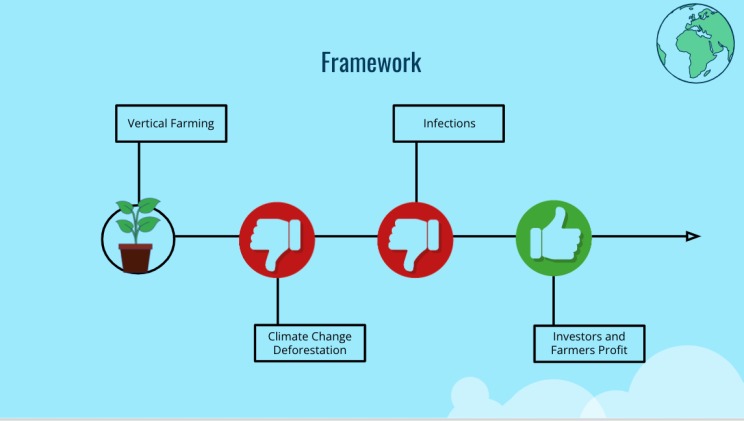 Framework

Vertical Farming

Infections

Climate Change Deforestation

Investors and Farmers Profit